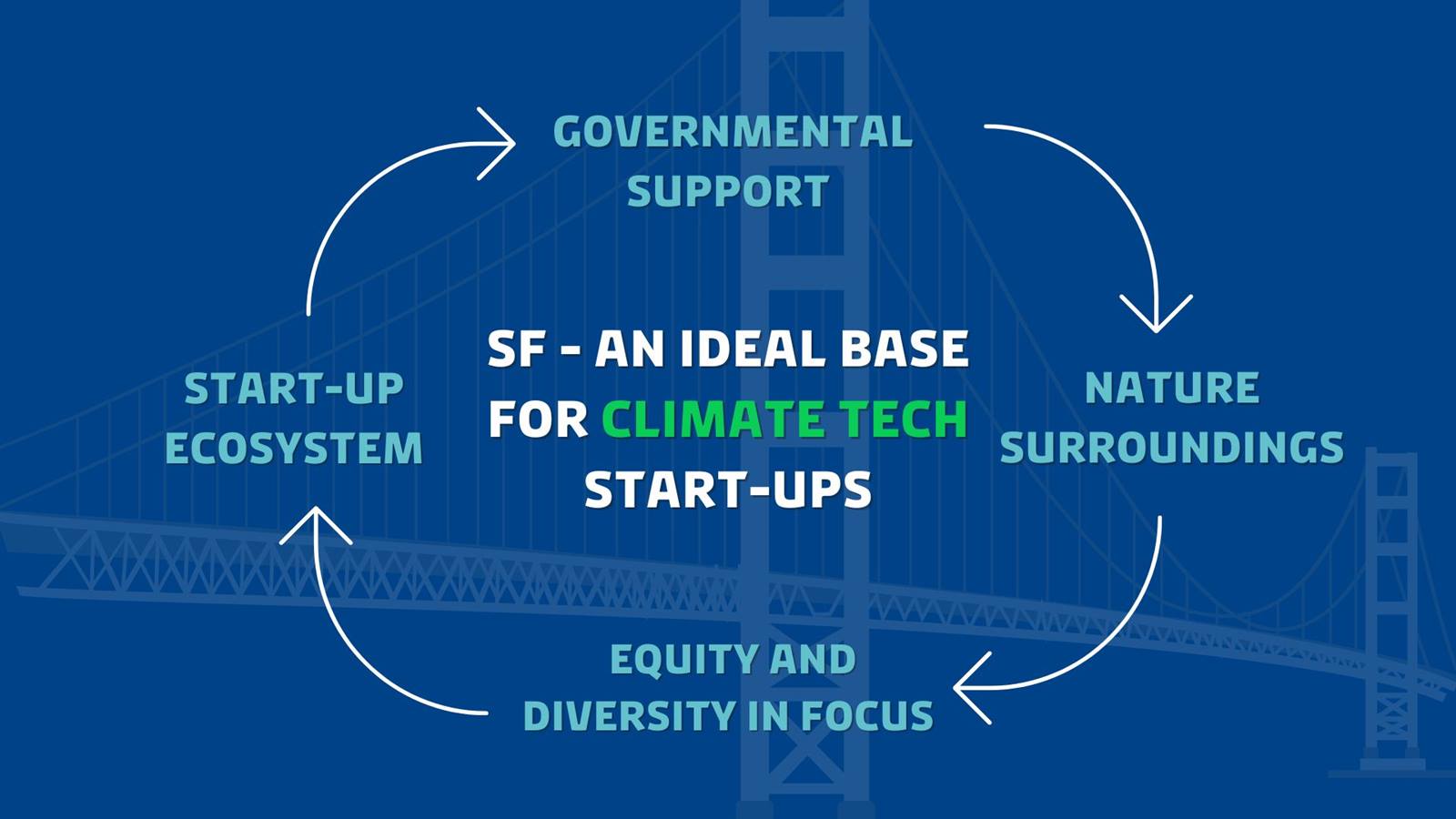 GOVERNMENTAL SUPPORT

START-UP ECOSYSTEM

SF - AN IDEAL BASE FOR CLIMATE TECH START-UPS

NATURE SURROUNDINGS

EQUITY AND DIVERSITY IN FOCUS